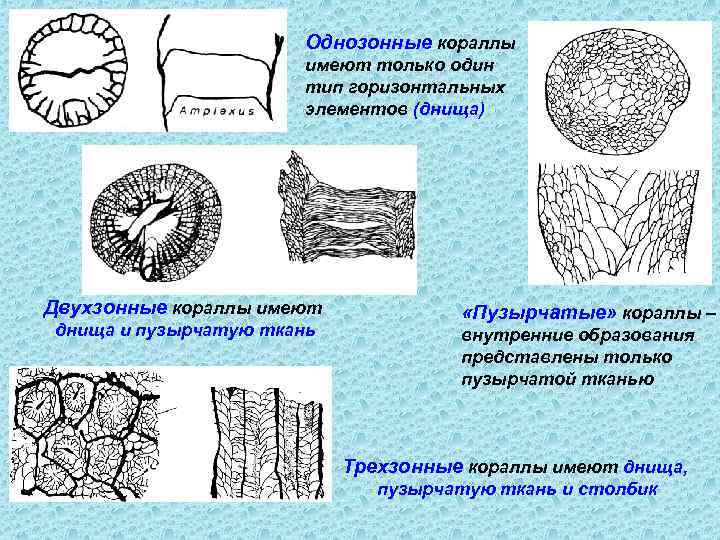 Amplexus

Однозонные кораллы имеют только один тип горизонтальных элементов (днища)

Двухзонные кораллы имеют днища и пузырчатую ткань

«Пузырчатые» кораллы – внутренние образования представлены только пузырчатой тканью

Трехзонные кораллы имеют днища, пузырчатую ткань и столбик